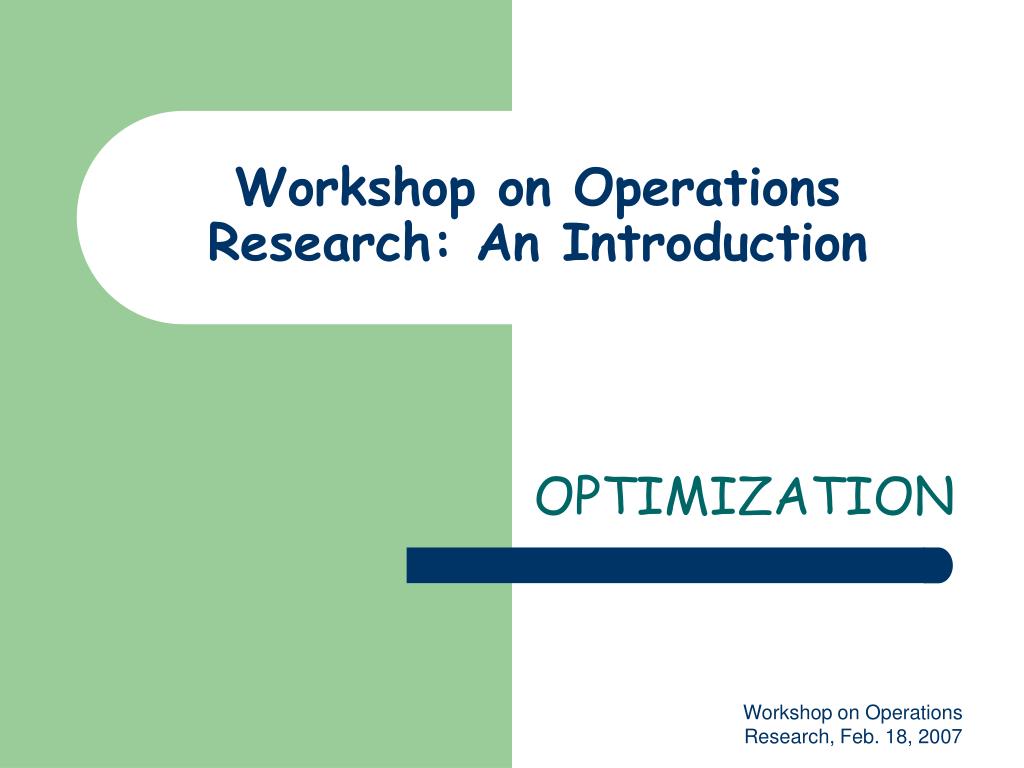 Workshop on Operations Research: An Introduction

OPTIMIZATION

Workshop on Operations Research, Feb. 18, 2007